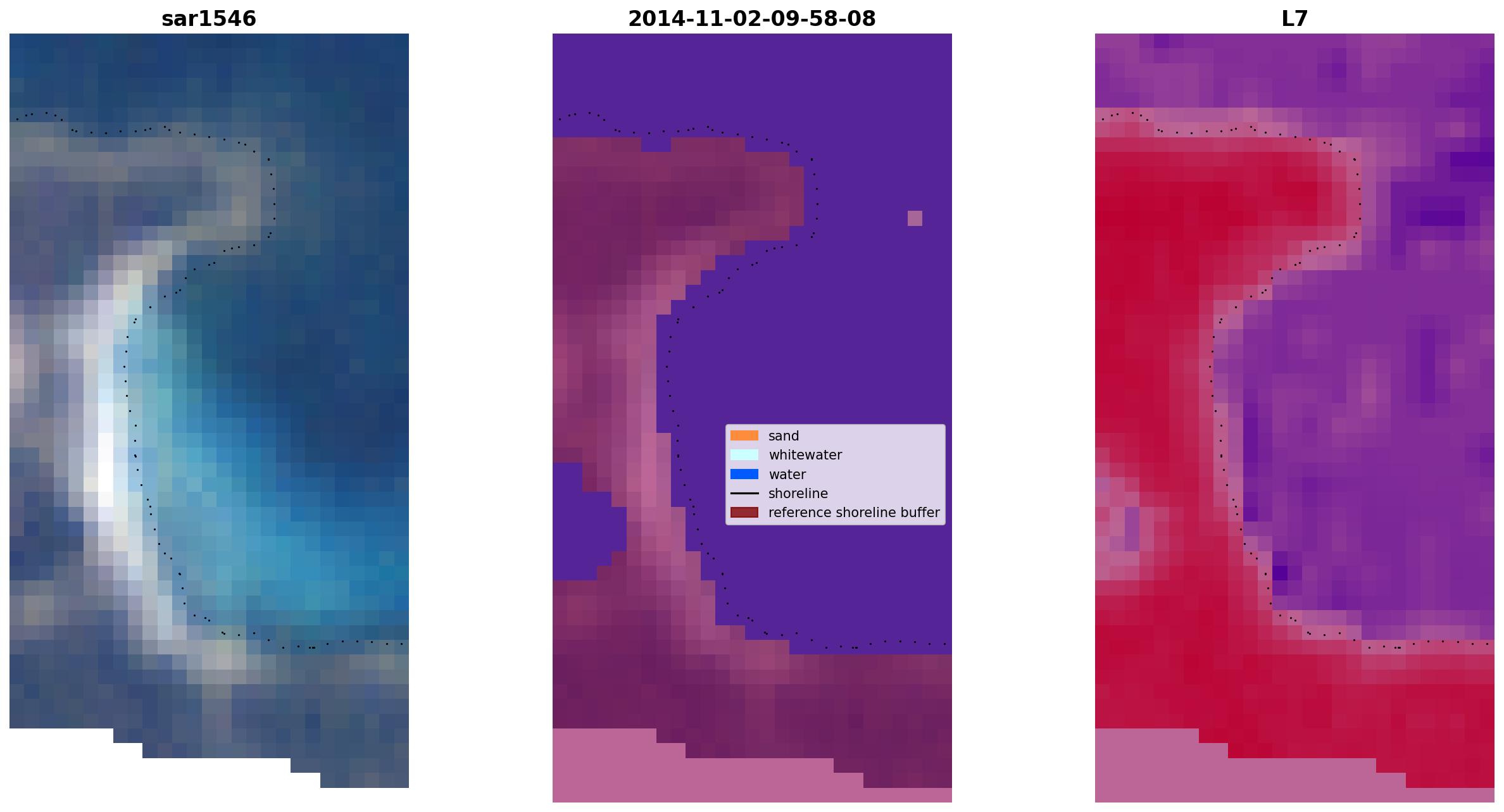 sar1546

2014-11-02-09-58-08

sand
whitewater
water
shoreline
reference shoreline buffer

L7